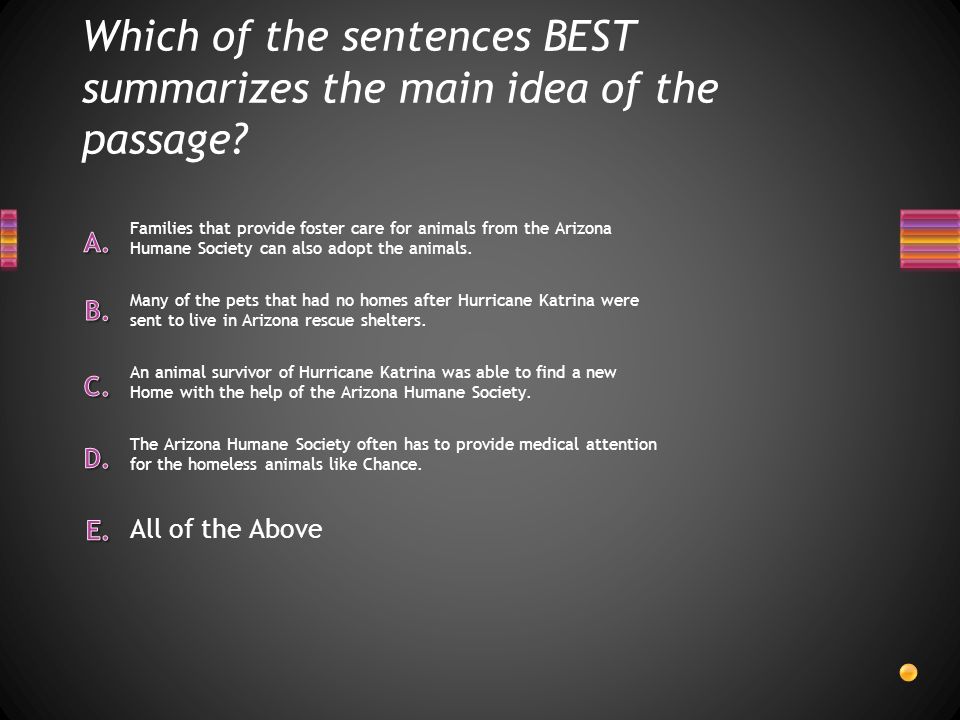 Which of the sentences BEST summarizes the main idea of the passage?

A. Families that provide foster care for animals from the Arizona Humane Society can also adopt the animals.

B. Many of the pets that had no homes after Hurricane Katrina were sent to live in Arizona rescue shelters.

C. An animal survivor of Hurricane Katrina was able to find a new Home with the help of the Arizona Humane Society.

D. The Arizona Humane Society often has to provide medical attention for the homeless animals like Chance.

E. All of the Above